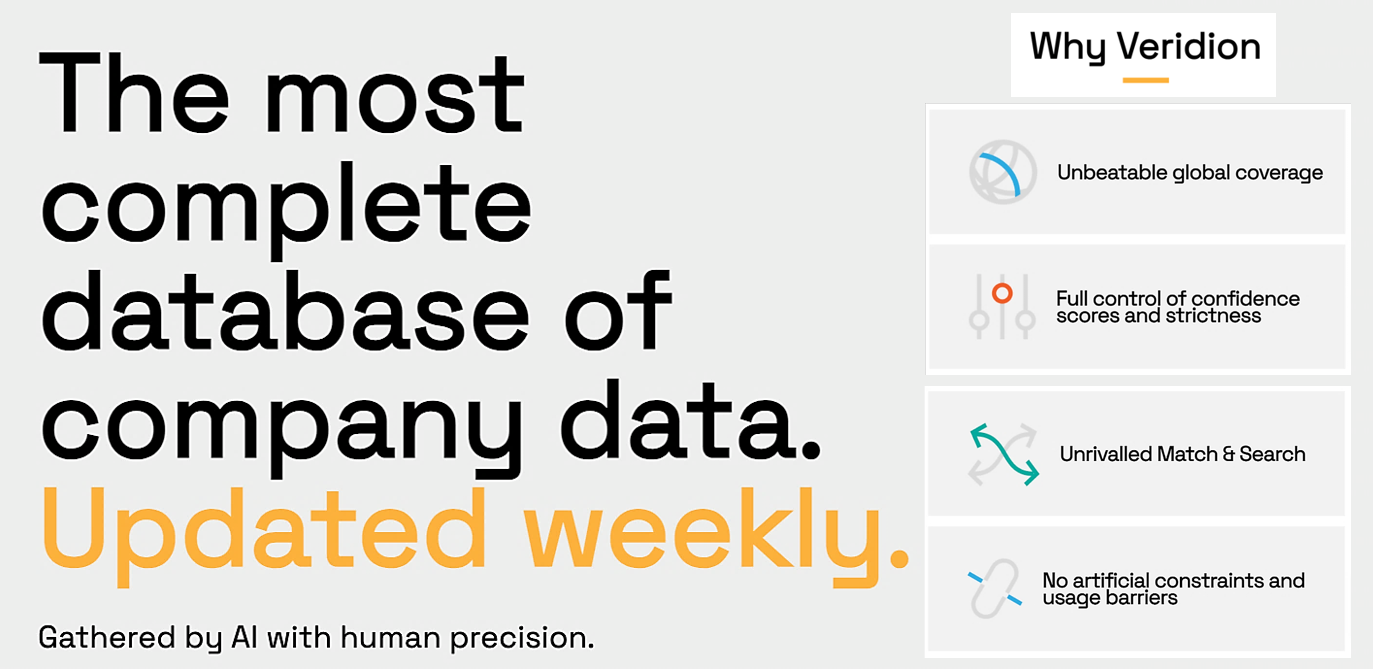 The most complete database of company data. Updated weekly.

Gathered by AI with human precision.

Why Veridion

Unbeatable global coverage

Full control of confidence scores and strictness

Unrivalled Match & Search

No artificial constraints and usage barriers